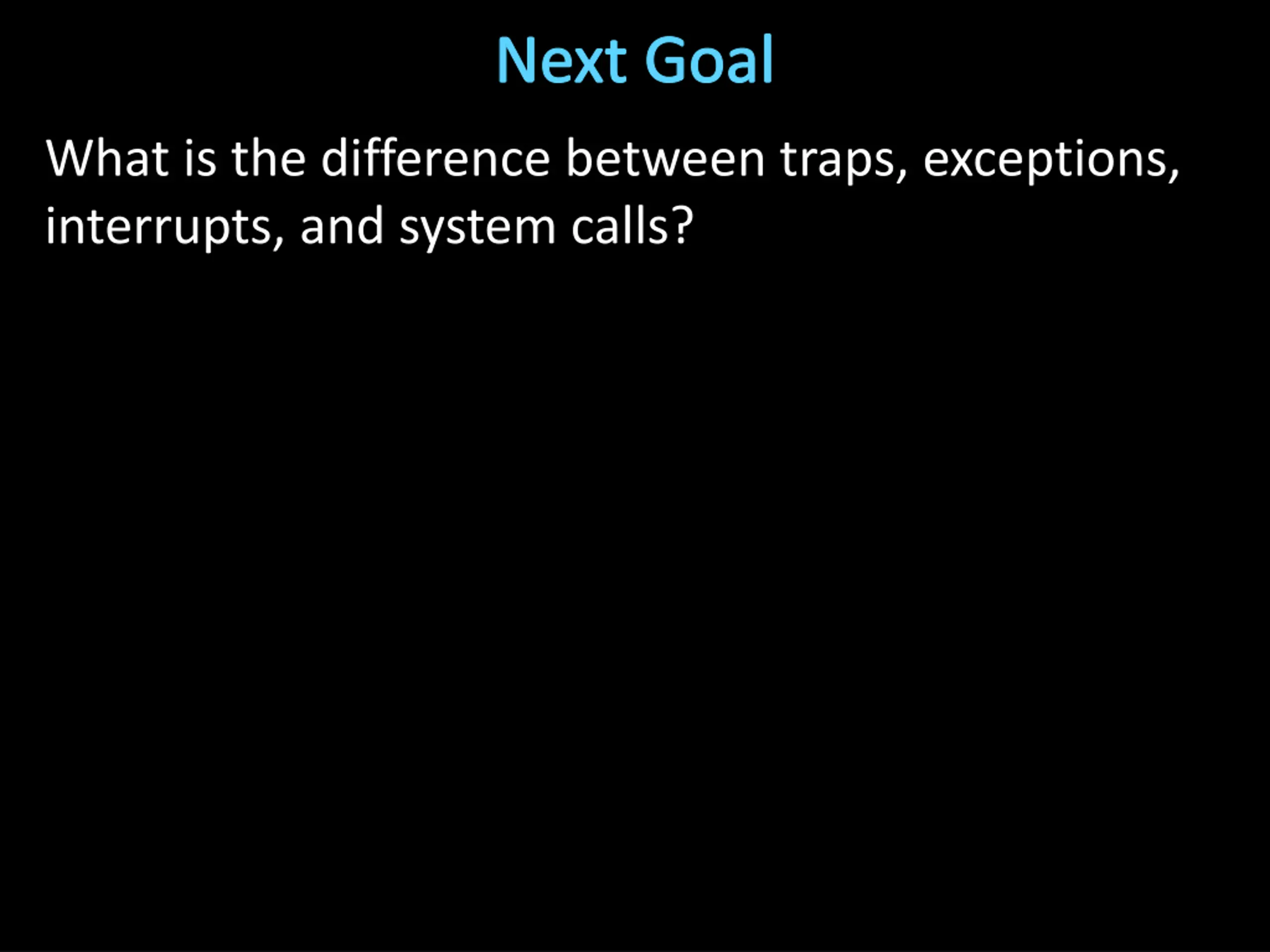 Next Goal

What is the difference between traps, exceptions, interrupts, and system calls?